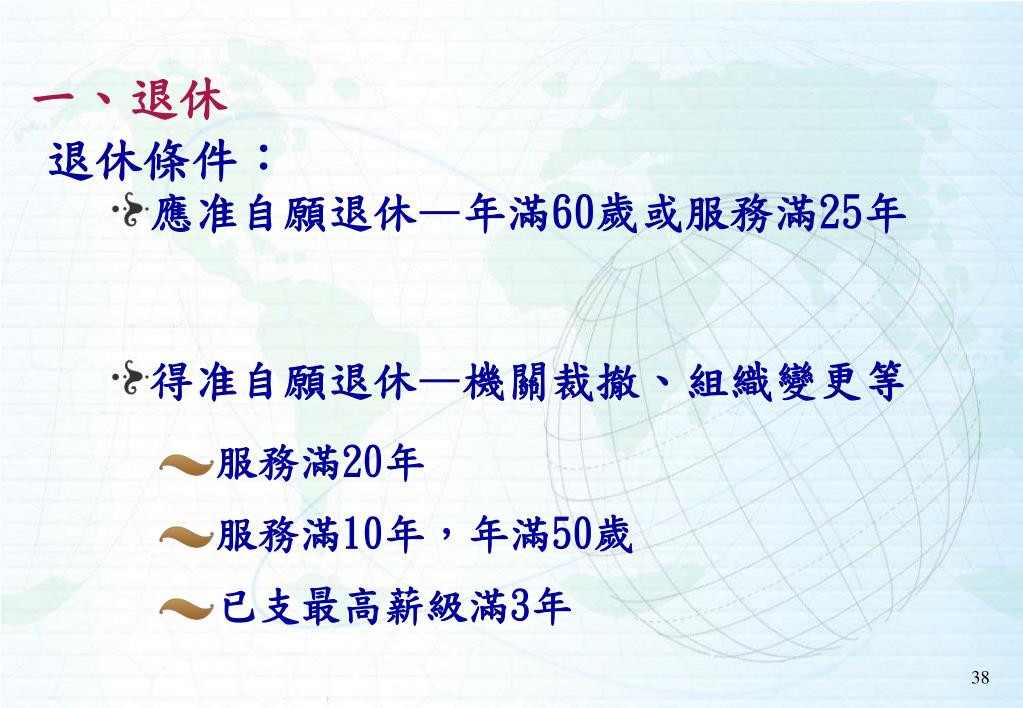 一、退休

退休條件：

應准自願退休—年滿60歲或服務滿25年

得准自願退休—機關裁撤、組織變更等

服務滿20年

服務滿10年，年滿50歲

已支最高薪級滿3年

38